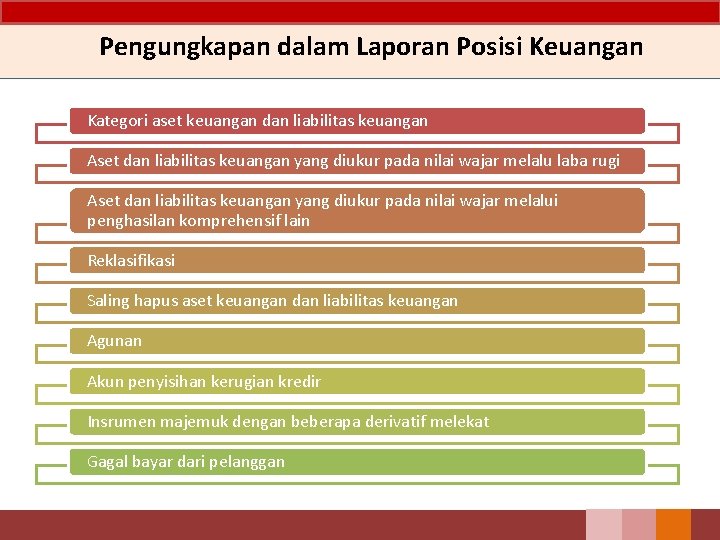 Pengungkapan dalam Laporan Posisi Keuangan

Kategori aset keuangan dan liabilitas keuangan

Aset dan liabilitas keuangan yang diukur pada nilai wajar melalu laba rugi

Aset dan liabilitas keuangan yang diukur pada nilai wajar melalui penghasilan komprehensif lain

Reklasifikasi

Saling hapus aset keuangan dan liabilitas keuangan

Agunan

Akun penyisihan kerugian kredir

Insrumen majemuk dengan beberapa derivatif melekat

Gagal bayar dari pelanggan